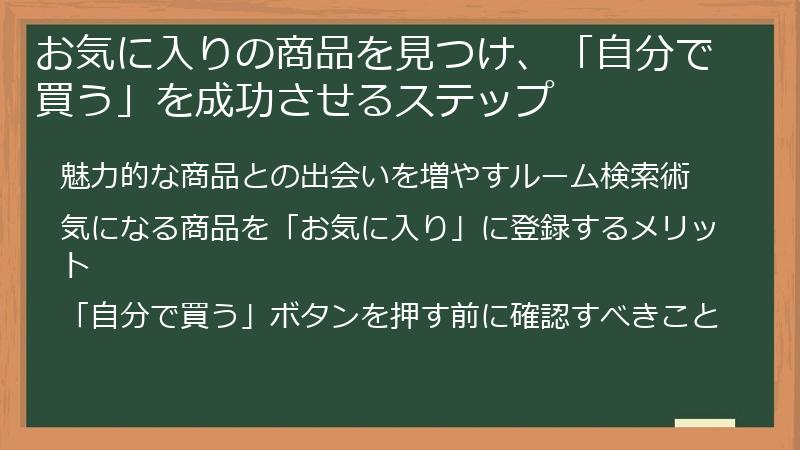 お気に入りの商品を見つけ、「自分で買う」を成功させるステップ

魅力的な商品との出会いを増やすルーム検索術

気になる商品を「お気に入り」に登録するメリット

「自分で買う」ボタンを押す前に確認すべきこと